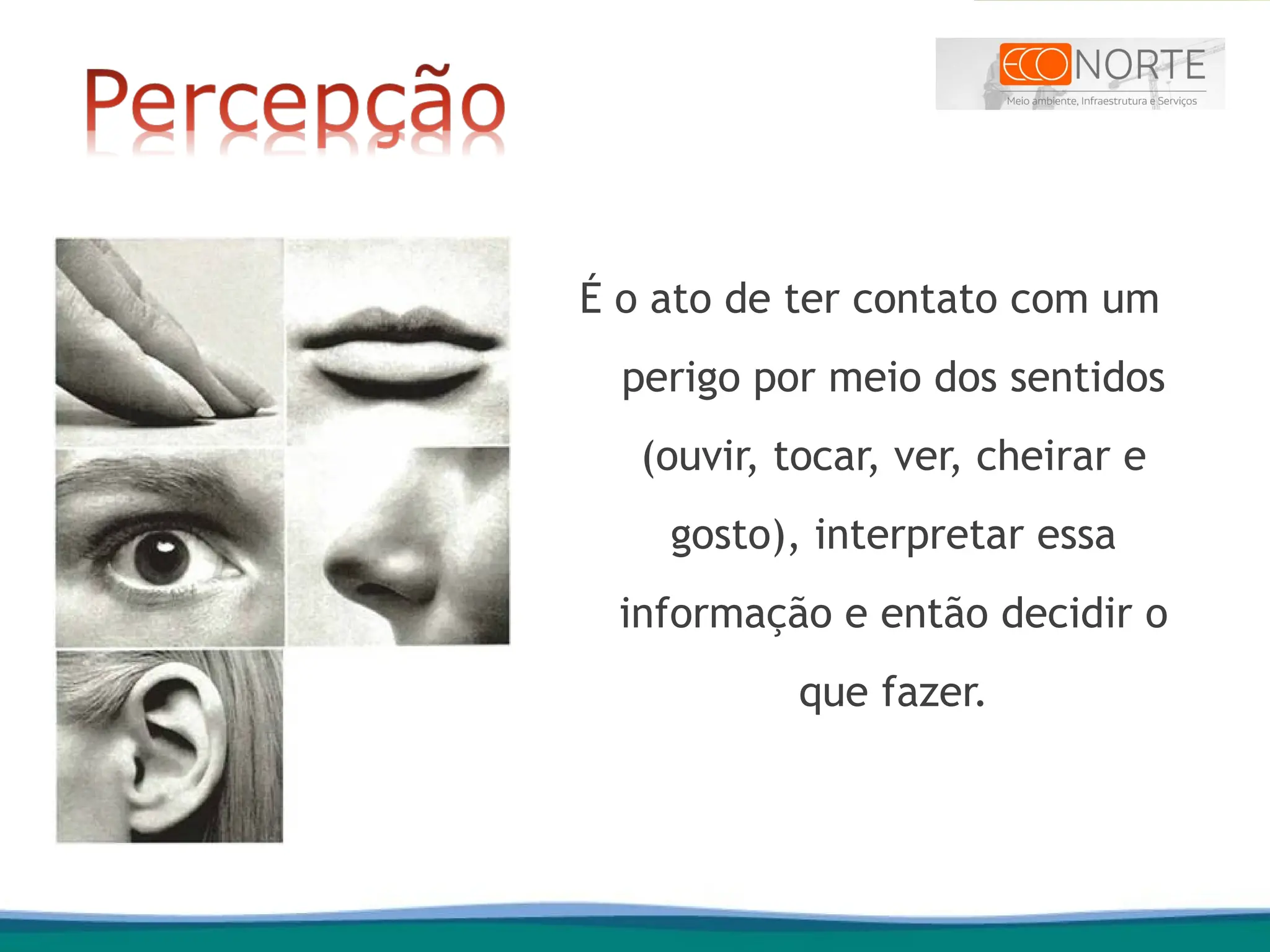 Percepção

ECONORTE
Meio ambiente, Infraestrutura e Serviços

É o ato de ter contato com um perigo por meio dos sentidos (ouvir, tocar, ver, cheirar e gosto), interpretar essa informação e então decidir o que fazer.